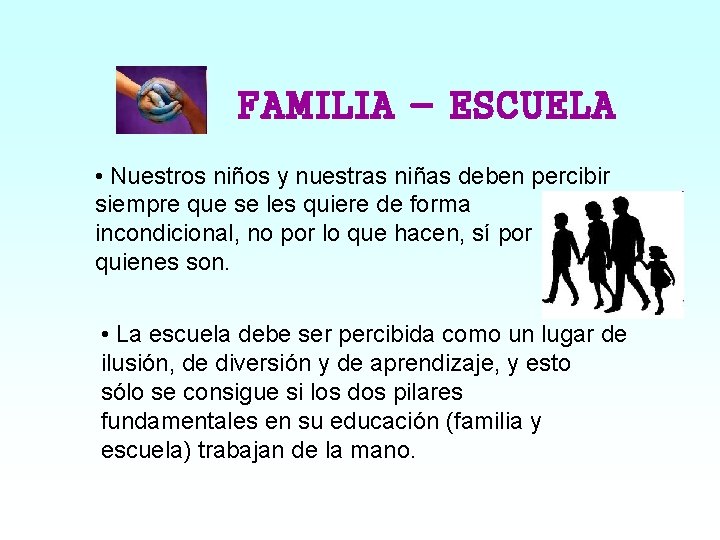 FAMILIA – ESCUELA

• Nuestros niños y nuestras niñas deben percibir siempre que se les quiere de forma incondicional, no por lo que hacen, sí por quienes son.

• La escuela debe ser percibida como un lugar de ilusión, de diversión y de aprendizaje, y esto sólo se consigue si los dos pilares fundamentales en su educación (familia y escuela) trabajan de la mano.